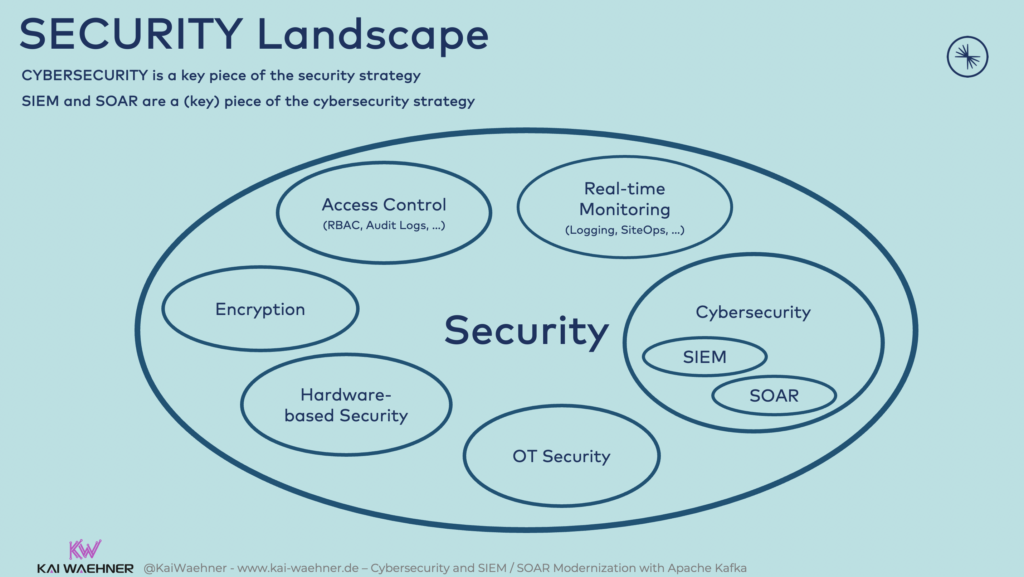 SECURITY Landscape

CYBERSECURITY is a key piece of the security strategy

SIEM and SOAR are a (key) piece of the cybersecurity strategy

Access Control
(RBAC, Audit Logs, …)

Real-time Monitoring
(Logging, SiteOps, …)

Encryption

Security

Cybersecurity

SIEM

SOAR

Hardware-based Security

OT Security

KW
KAI WAEHNER @KaiWaehner - www.kai-waehner.de – Cybersecurity and SIEM / SOAR Modernization with Apache Kafka